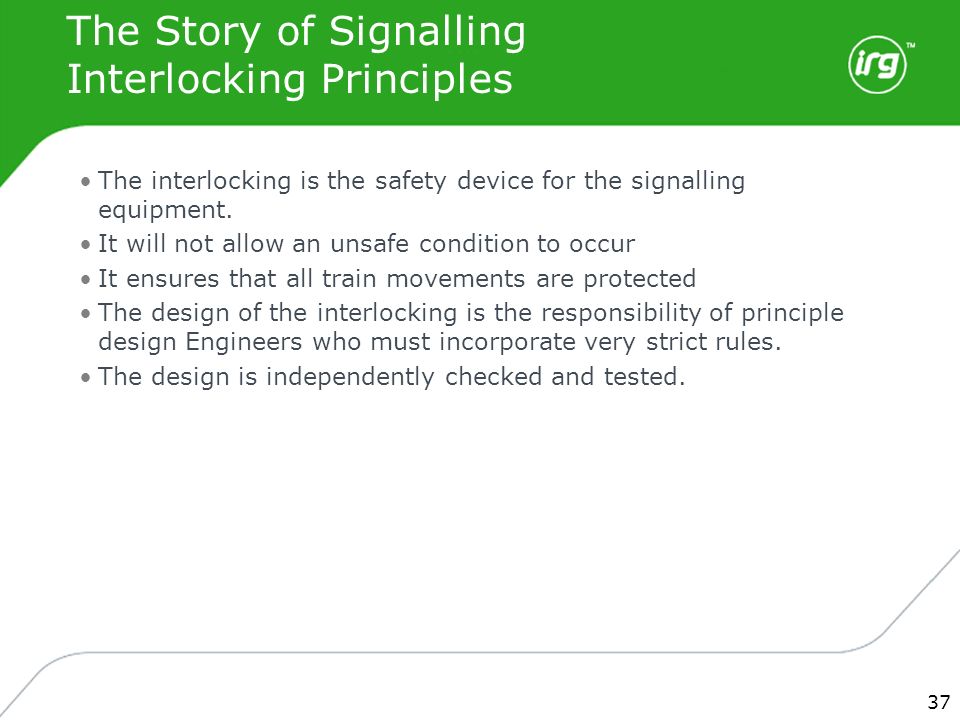 The Story of Signalling
Interlocking Principles

irg™

• The interlocking is the safety device for the signalling equipment.
• It will not allow an unsafe condition to occur
• It ensures that all train movements are protected
• The design of the interlocking is the responsibility of principle design Engineers who must incorporate very strict rules.
• The design is independently checked and tested.

37